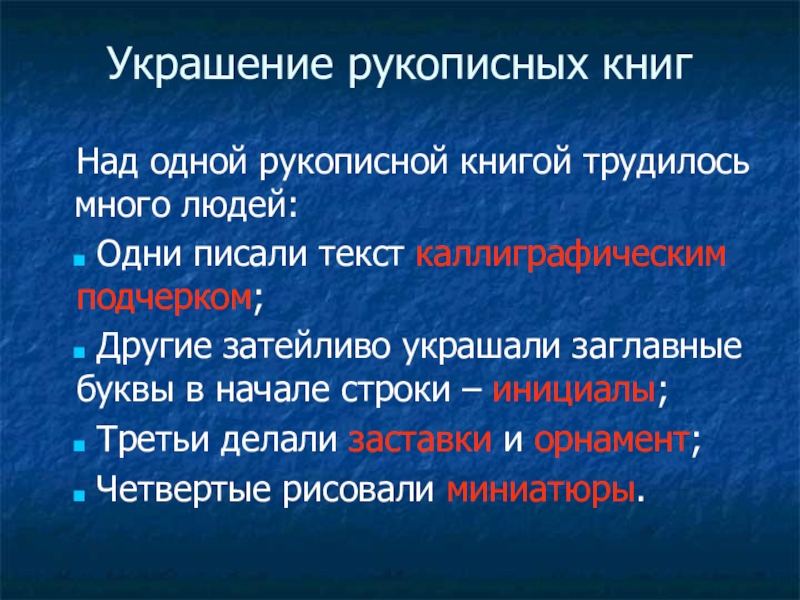 Украшение рукописных книг

Над одной рукописной книгой трудилось много людей:

- Одни писали текст каллиграфическим подчерком;
- Другие затейливо украшали заглавные буквы в начале строки – инициалы;
- Третьи делали заставки и орнамент;
- Четвертые рисовали миниатюры.